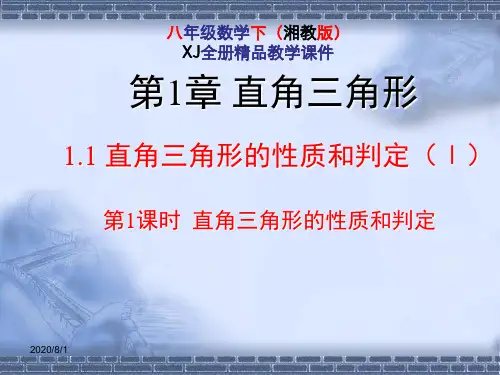 八年级数学下（湘教版）
XJ全册精品教学课件

第1章 直角三角形

1.1 直角三角形的性质和判定（Ⅰ）

第1课时 直角三角形的性质和判定

2020/8/1